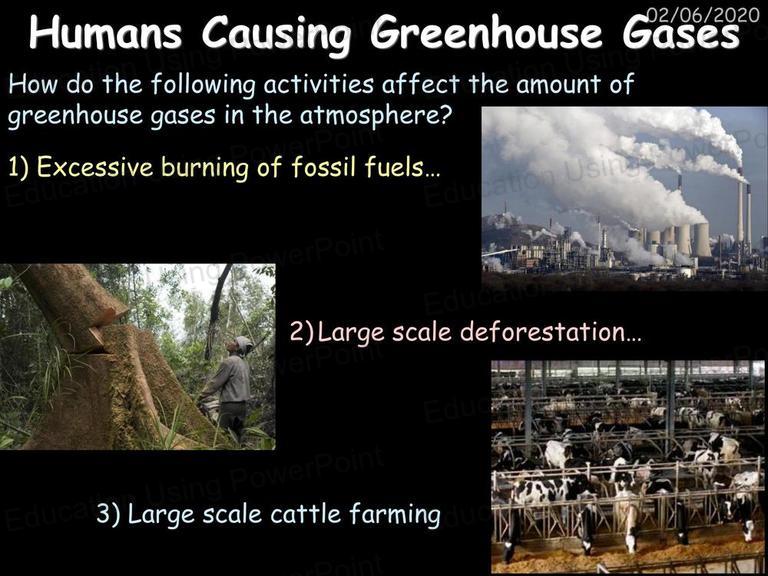 02/06/2020

Humans Causing Greenhouse Gases

How do the following activities affect the amount of greenhouse gases in the atmosphere?

1) Excessive burning of fossil fuels…

2) Large scale deforestation…

3) Large scale cattle farming

Education Using PowerPoint